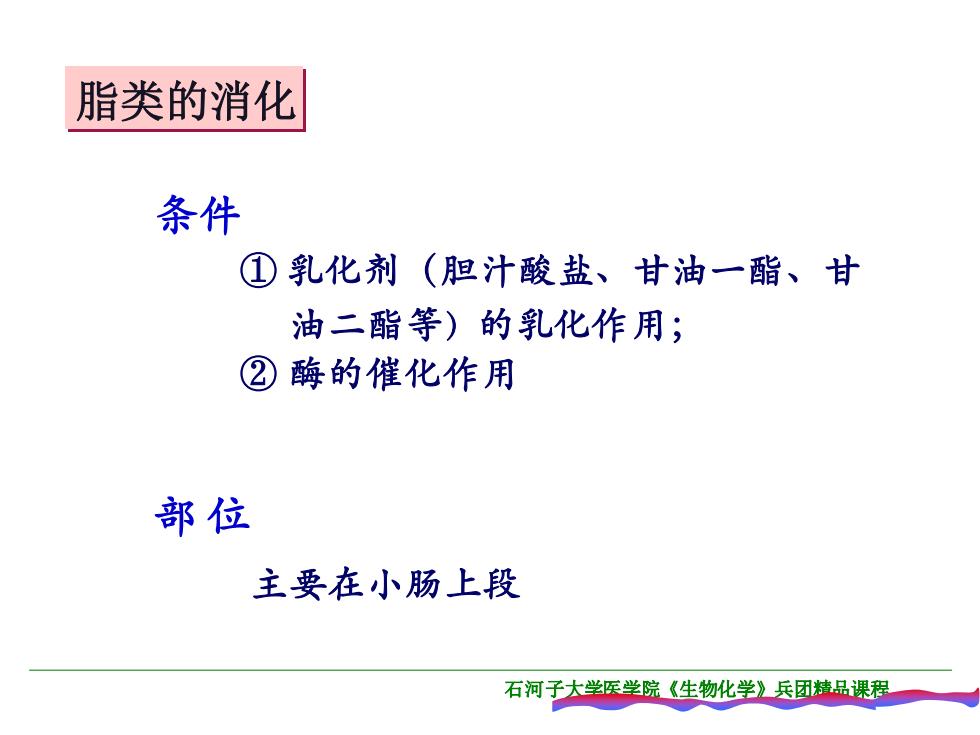 脂类的消化

条件

① 乳化剂（胆汁酸盐、甘油一酯、甘油二酯等）的乳化作用；

② 酶的催化作用

部 位

主要在小肠上段

石河子大学医学院《生物化学》兵团精品课程